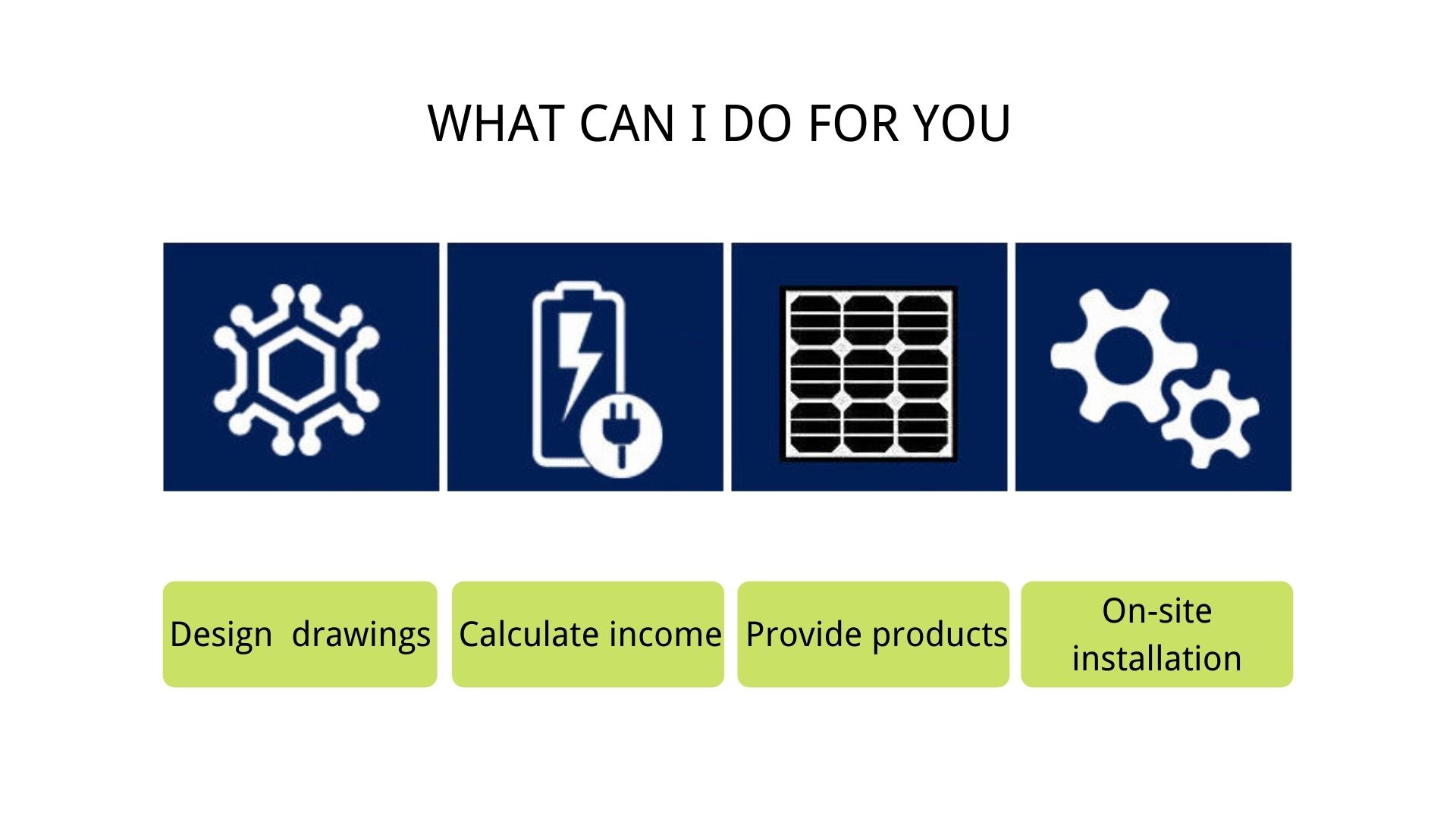 WHAT CAN I DO FOR YOU

Design drawings

Calculate income

Provide products

On-site installation